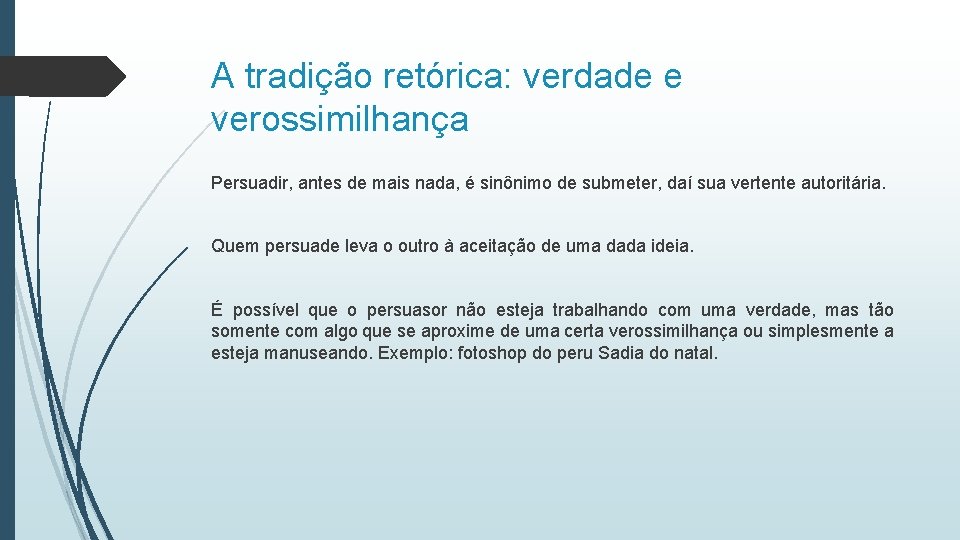 A tradição retórica: verdade e verossimilhança

Persuadir, antes de mais nada, é sinônimo de submeter, daí sua vertente autoritária.

Quem persuade leva o outro à aceitação de uma dada ideia.

É possível que o persuasor não esteja trabalhando com uma verdade, mas tão somente com algo que se aproxime de uma certa verossimilhança ou simplesmente a esteja manuseando. Exemplo: fotoshop do peru Sadia do natal.